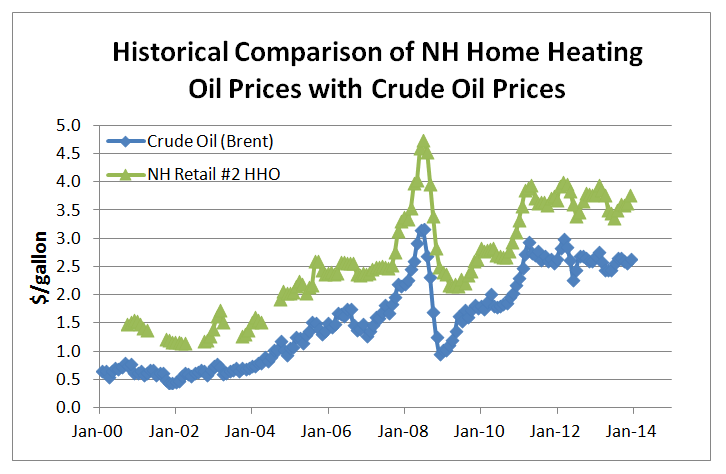 Historical Comparison of NH Home Heating Oil Prices with Crude Oil Prices

Crude Oil (Brent)
NH Retail #2 HHO

$/gallon

5.0
4.5
4.0
3.5
3.0
2.5
2.0
1.5
1.0
0.5
0.0

Jan-00
Jan-02
Jan-04
Jan-06
Jan-08
Jan-10
Jan-12
Jan-14